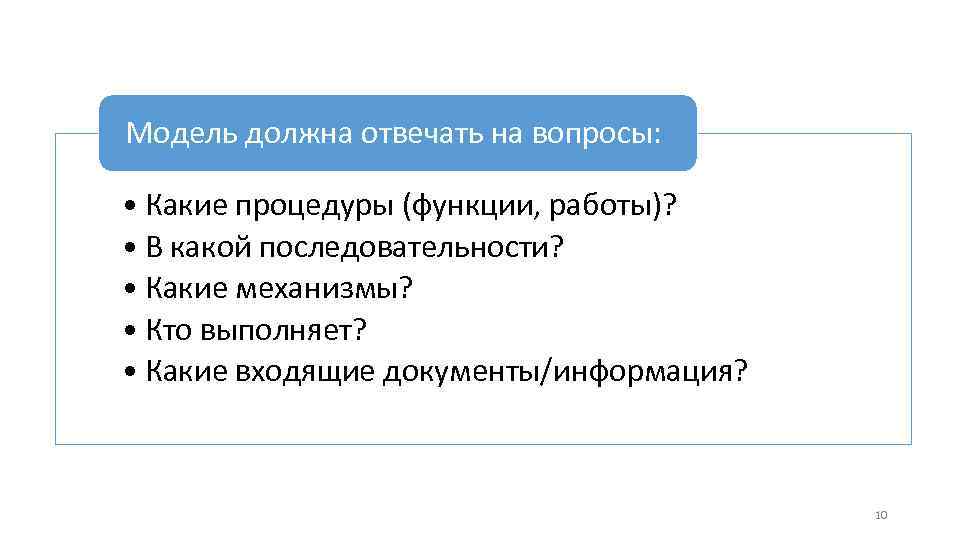 Модель должна отвечать на вопросы:

• Какие процедуры (функции, работы)?
• В какой последовательности?
• Какие механизмы?
• Кто выполняет?
• Какие входящие документы/информация?

10